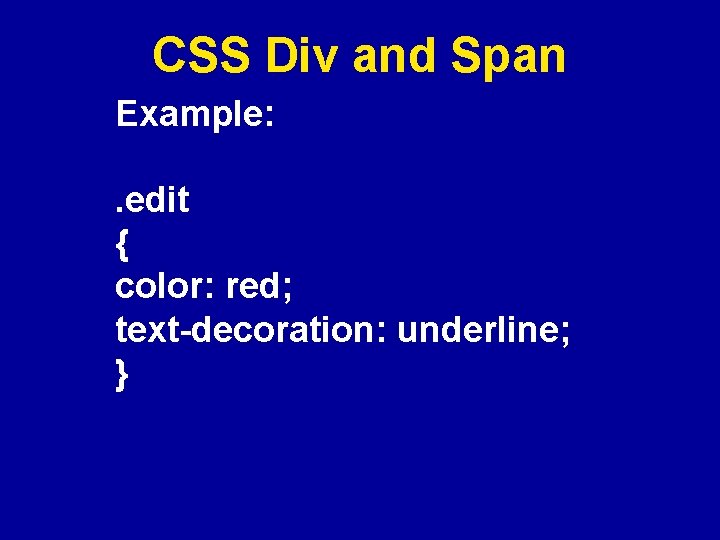 CSS Div and Span

Example:

.edit
{
color: red;
text-decoration: underline;
}